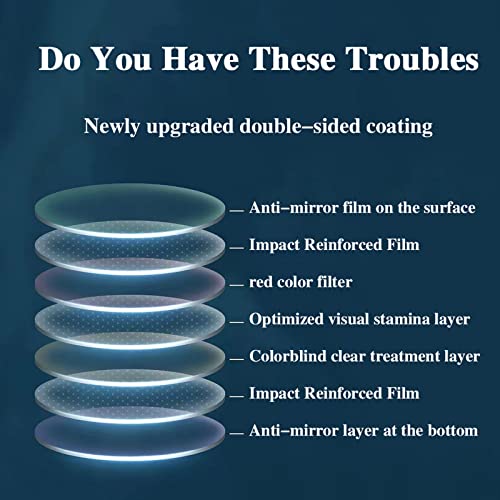 Do You Have These Troubles

Newly upgraded double–sided coating

Anti–mirror film on the surface

Impact Reinforced Film

red color filter

Optimized visual stamina layer

Colorblind clear treatment layer

Impact Reinforced Film

Anti–mirror layer at the bottom